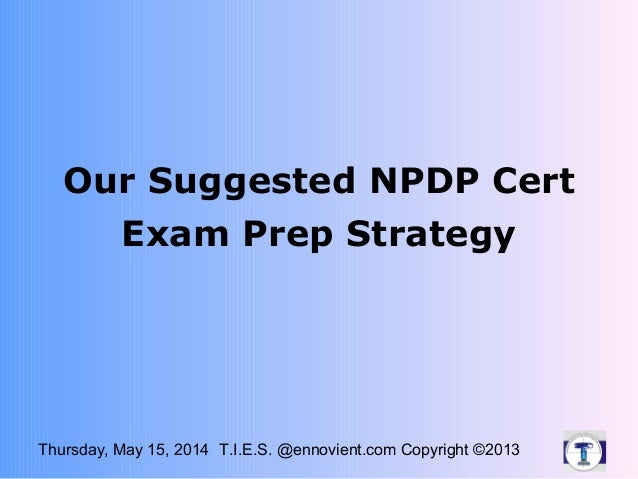 Our Suggested NPDP Cert Exam Prep Strategy

Thursday, May 15, 2014 T.I.E.S. @ennovient.com Copyright ©2013